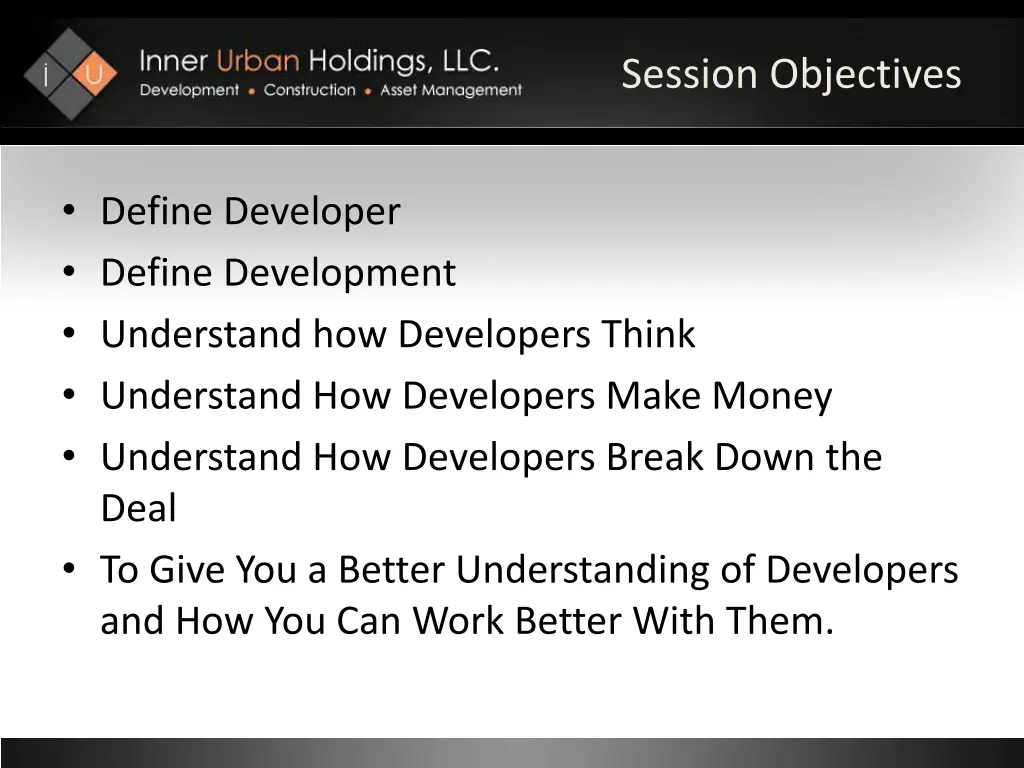 i U Inner Urban Holdings, LLC.
Development • Construction • Asset Management

Session Objectives

• Define Developer
• Define Development
• Understand how Developers Think
• Understand How Developers Make Money
• Understand How Developers Break Down the Deal
• To Give You a Better Understanding of Developers and How You Can Work Better With Them.